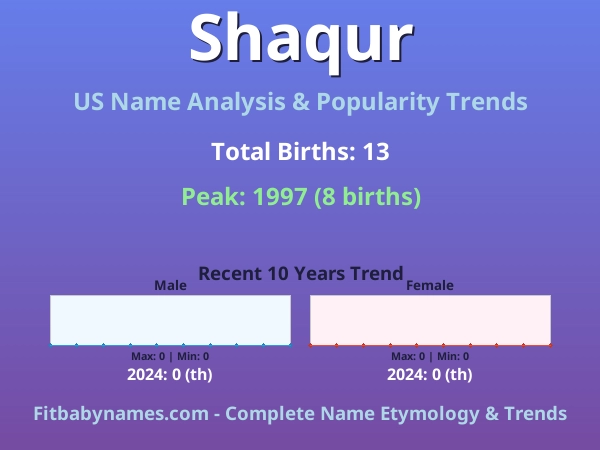 Shaqur

US Name Analysis & Popularity Trends

Total Births: 13

Peak: 1997 (8 births)

Recent 10 Years Trend

Male

Max: 0 | Min: 0

2024: 0 (th)

Female

Max: 0 | Min: 0

2024: 0 (th)

Fitbabynames.com - Complete Name Etymology & Trends